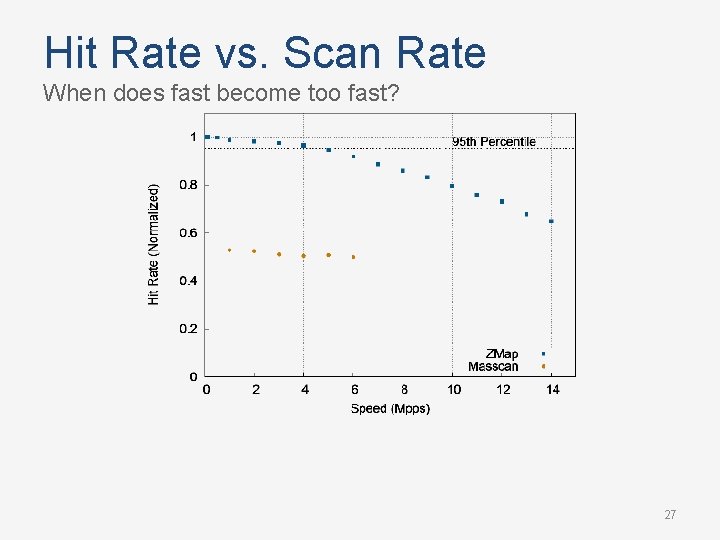 Hit Rate vs. Scan Rate

When does fast become too fast?

Hit Rate (Normalized)

1
0.8
0.6
0.4
0.2
0

95th Percentile

ZMap
Masscan

0 2 4 6 8 10 12 14

Speed (Mpps)

27